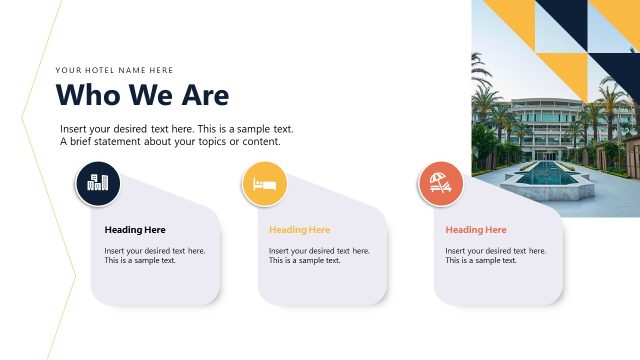 YOUR HOTEL NAME HERE

Who We Are

Insert your desired text here. This is a sample text. A brief statement about your topics or content.

Heading Here

Insert your desired text here. This is a sample text.

Heading Here

Insert your desired text here. This is a sample text.

Heading Here

Insert your desired text here. This is a sample text.